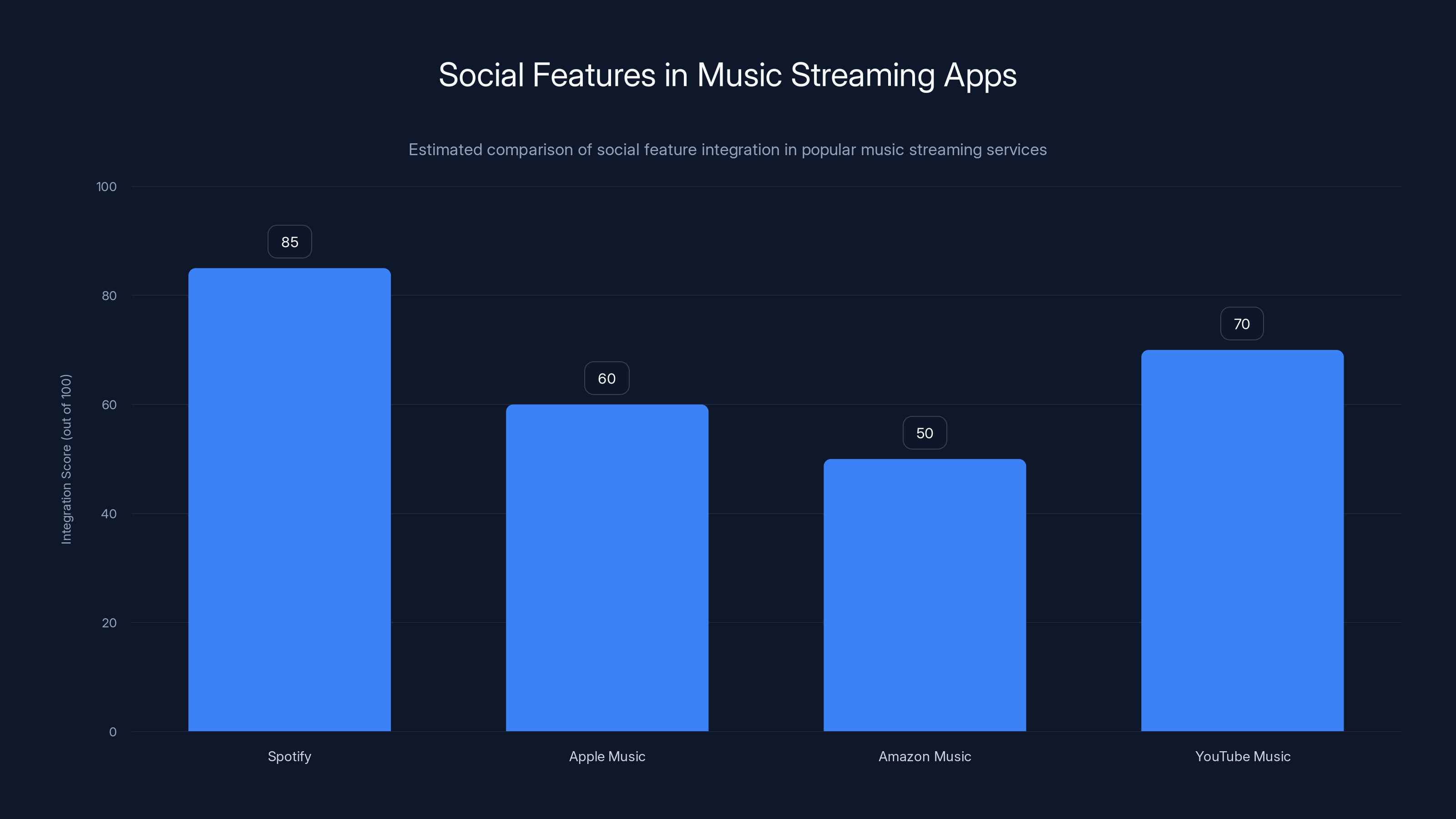 Social Features in Music Streaming Apps

Estimated comparison of social feature integration in popular music streaming services

Integration Score (out of 100)

100
80
60
40
20
0

85
60
50
70

Spotify
Apple Music
Amazon Music
YouTube Music